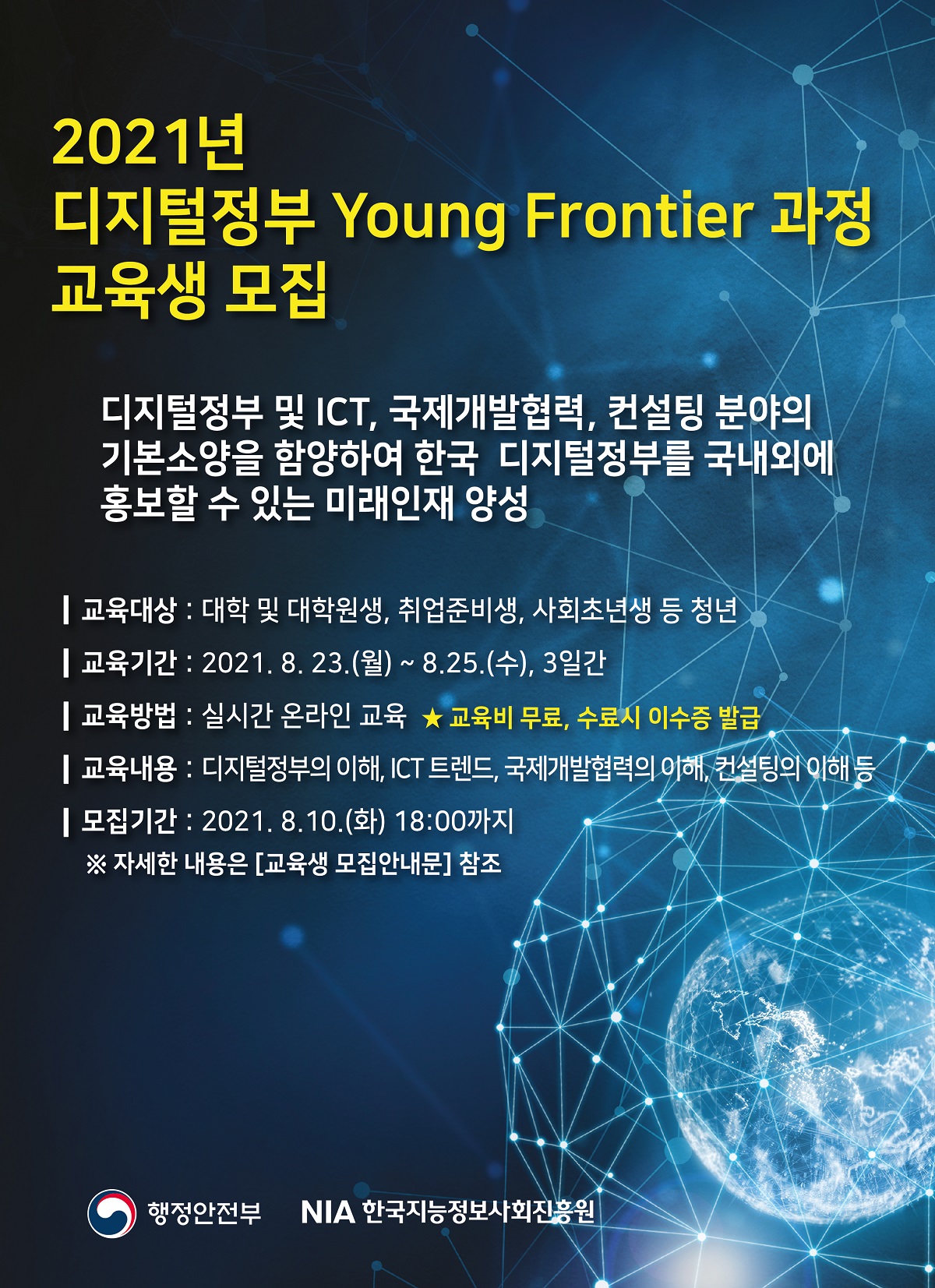 2021년
디지털정부 Young Frontier 과정
교육생 모집

디지털정부 및 ICT, 국제개발협력, 컨설팅 분야의 기본소양을 함양하여 한국 디지털정부를 국내외에 홍보할 수 있는 미래인재 양성

| 교육대상 : 대학 및 대학원생, 취업준비생, 사회초년생 등 청년

| 교육기간 : 2021. 8. 23.(월) ~ 8.25.(수), 3일간

| 교육방법 : 실시간 온라인 교육 ★ 교육비 무료, 수료시 이수증 발급

| 교육내용 : 디지털정부의 이해, ICT 트렌드, 국제개발협력의 이해, 컨설팅의 이해 등

| 모집기간 : 2021. 8.10.(화) 18:00까지
※ 자세한 내용은 [교육생 모집안내문] 참조

행정안전부 NIA 한국지능정보사회진흥원